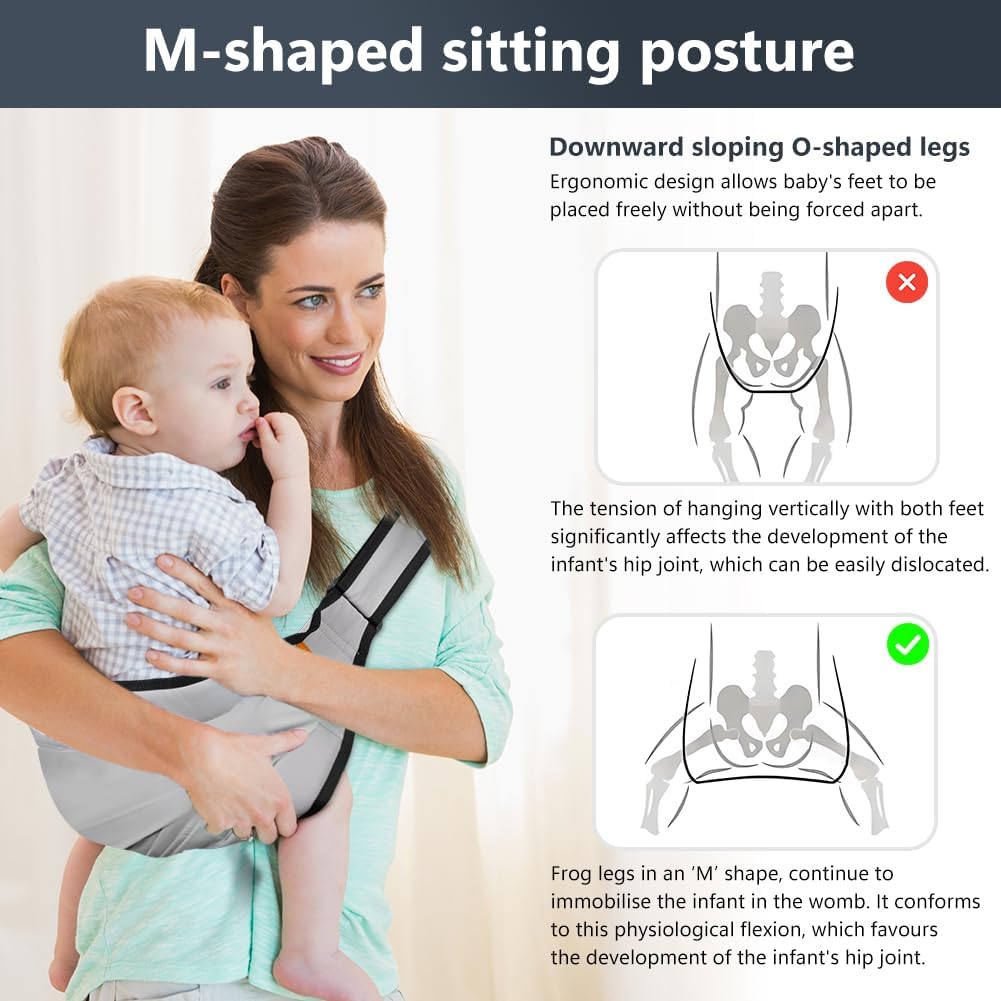 M-shaped sitting posture

Downward sloping O-shaped legs
Ergonomic design allows baby's feet to be placed freely without being forced apart.

The tension of hanging vertically with both feet significantly affects the development of the infant's hip joint, which can be easily dislocated.

Frog legs in an 'M' shape, continue to immobilise the infant in the womb. It conforms to this physiological flexion, which favours the development of the infant's hip joint.